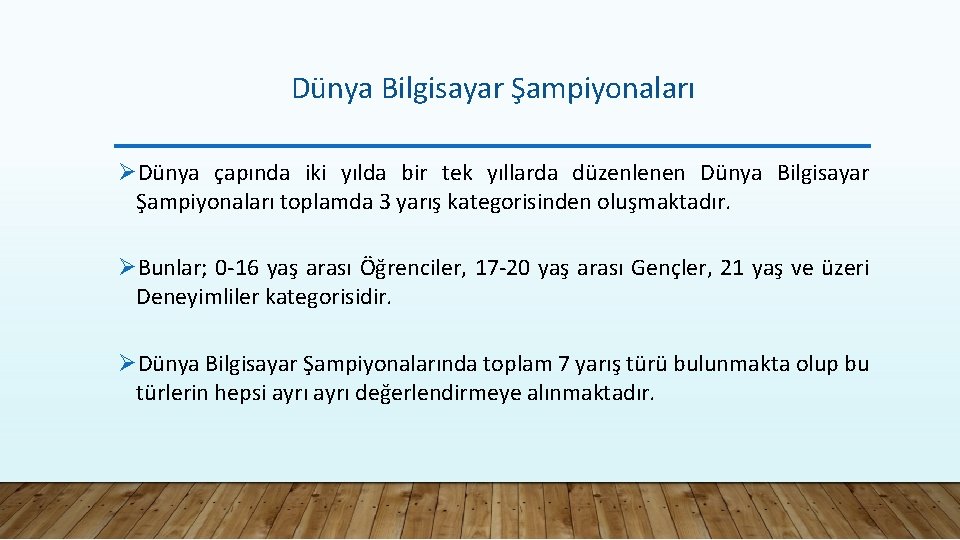 Dünya Bilgisayar Şampiyonaları

➢Dünya çapında iki yılda bir tek yıllarda düzenlenen Dünya Bilgisayar Şampiyonaları toplamda 3 yarış kategorisinden oluşmaktadır.

➢Bunlar; 0-16 yaş arası Öğrenciler, 17-20 yaş arası Gençler, 21 yaş ve üzeri Deneyimliler kategorisidir.

➢Dünya Bilgisayar Şampiyonalarında toplam 7 yarış türü bulunmakta olup bu türlerin hepsi ayrı ayrı değerlendirmeye alınmaktadır.